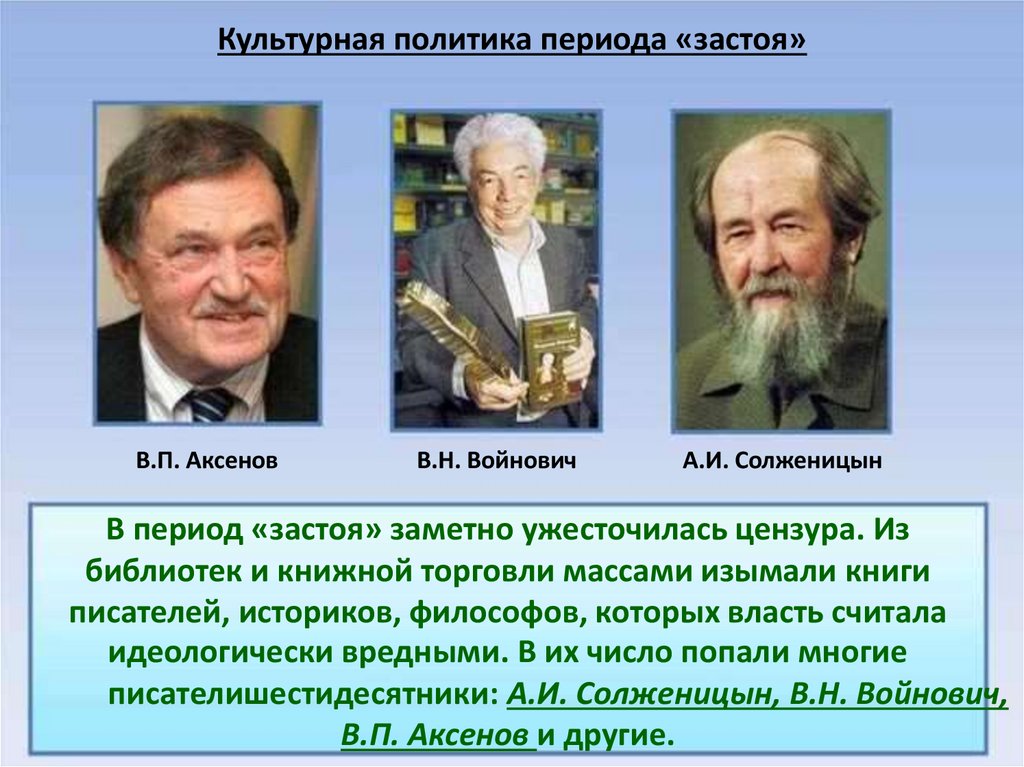 Культурная политика периода «застоя»

В.П. Аксенов

В.Н. Войнович

А.И. Солженицын

В период «застоя» заметно ужесточилась цензура. Из библиотек и книжной торговли массами изымали книги писателей, историков, философов, которых власть считала идеологически вредными. В их число попали многие писателишестидесятники: А.И. Солженицын, В.Н. Войнович, В.П. Аксенов и другие.